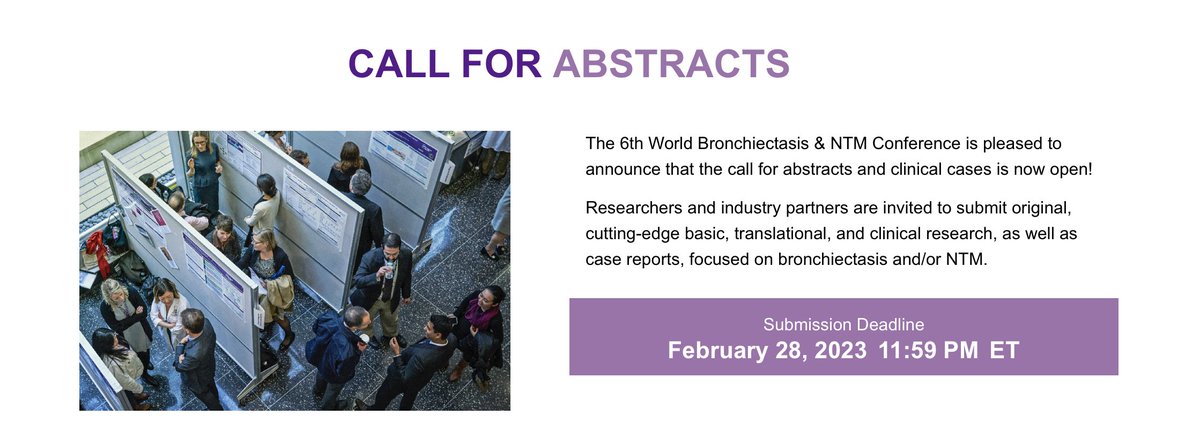 CALL FOR ABSTRACTS

The 6th World Bronchiectasis & NTM Conference is pleased to announce that the call for abstracts and clinical cases is now open!

Researchers and industry partners are invited to submit original, cutting-edge basic, translational, and clinical research, as well as case reports, focused on bronchiectasis and/or NTM.

Submission Deadline
February 28, 2023 11:59 PM ET